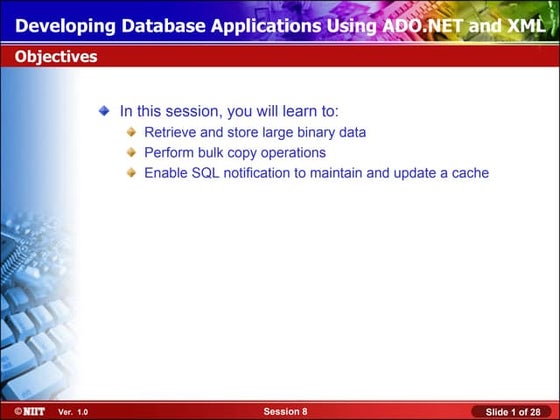 Developing Database Applications Using ADO.NET and XML

Objectives

In this session, you will learn to:

Retrieve and store large binary data

Perform bulk copy operations

Enable SQL notification to maintain and update a cache

©NIIT Ver. 1.0 Session 8 Slide 1 of 28